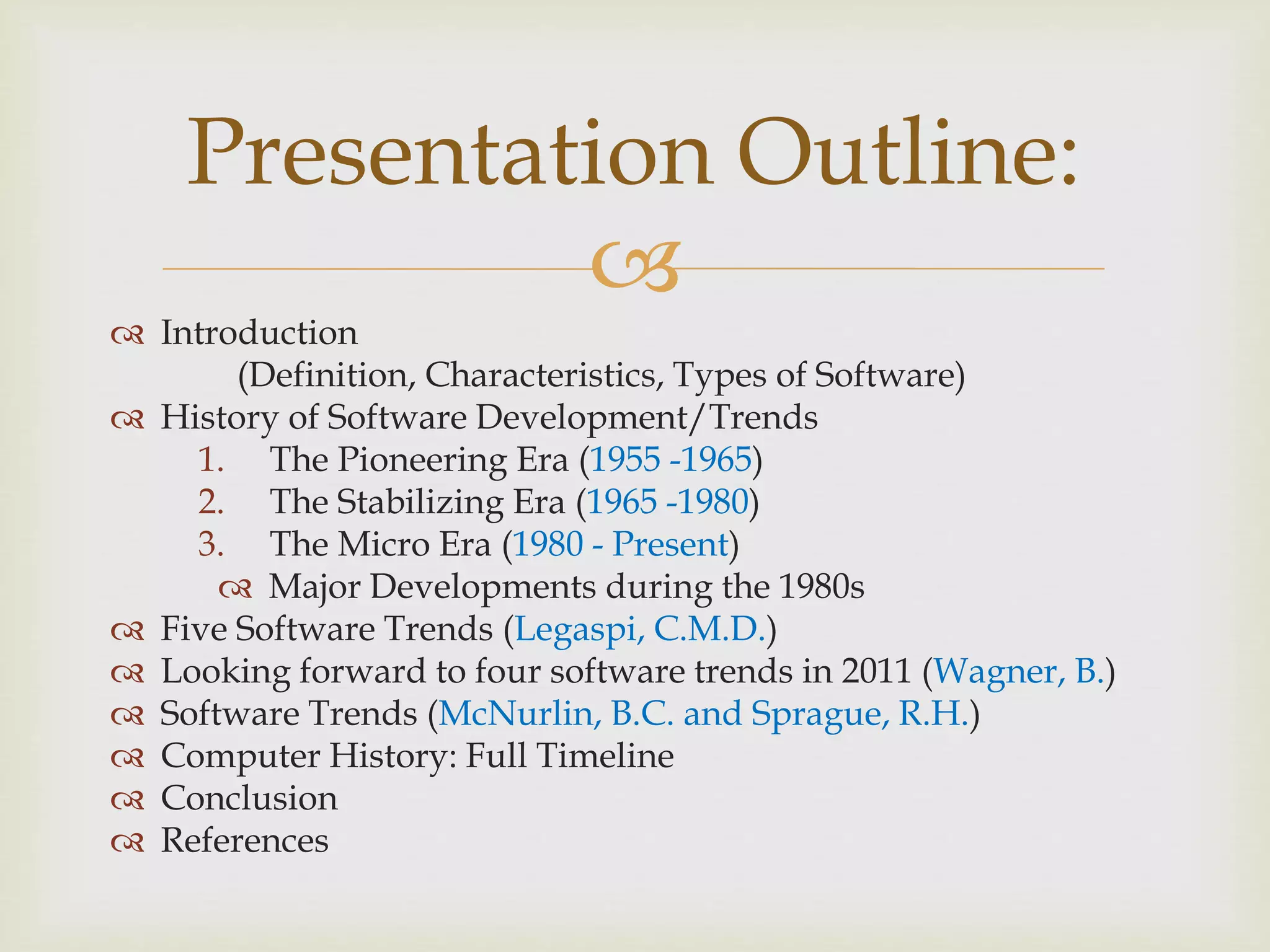 Presentation Outline:

Introduction
(Definition, Characteristics, Types of Software)
History of Software Development/Trends
1. The Pioneering Era (1955 -1965)
2. The Stabilizing Era (1965 -1980)
3. The Micro Era (1980 - Present)
Major Developments during the 1980s
Five Software Trends (Legaspi, C.M.D.)
Looking forward to four software trends in 2011 (Wagner, B.)
Software Trends (McNurlin, B.C. and Sprague, R.H.)
Computer History: Full Timeline
Conclusion
References